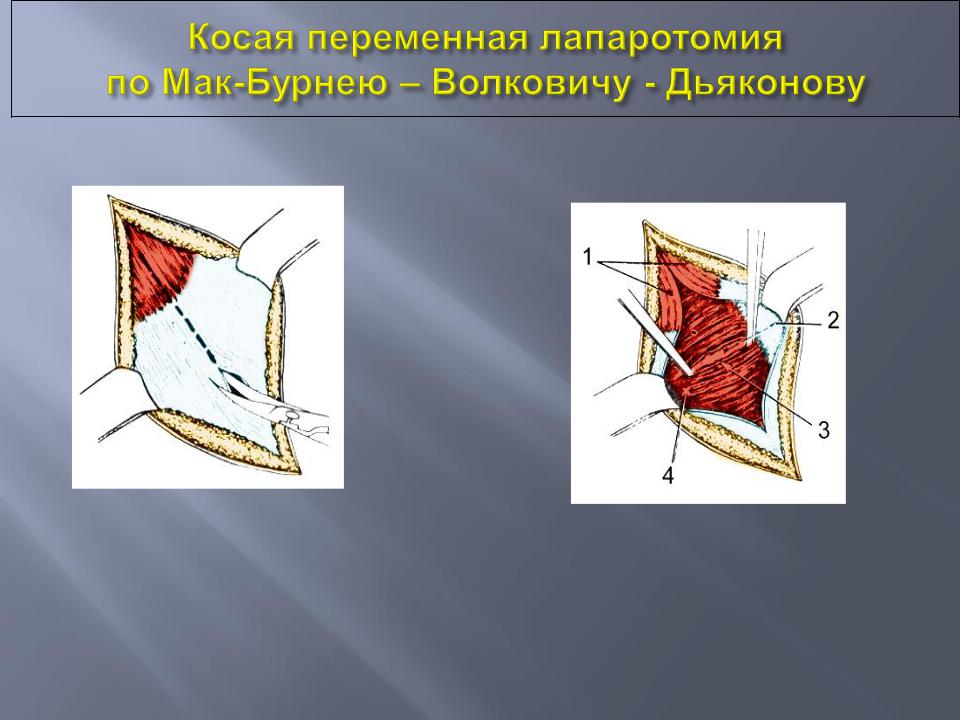 Косая переменная лапаротомия
по Мак-Бурнею – Волковичу - Дьяконову

1
2
3
4